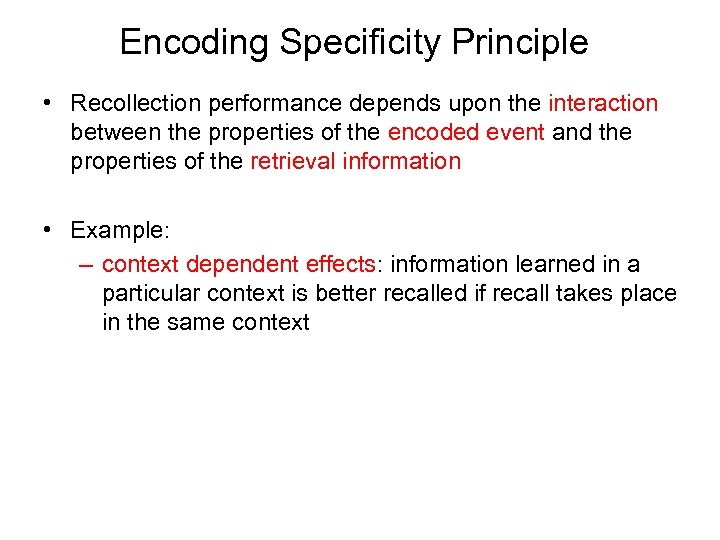 Encoding Specificity Principle

• Recollection performance depends upon the interaction between the properties of the encoded event and the properties of the retrieval information

• Example:
– context dependent effects: information learned in a particular context is better recalled if recall takes place in the same context